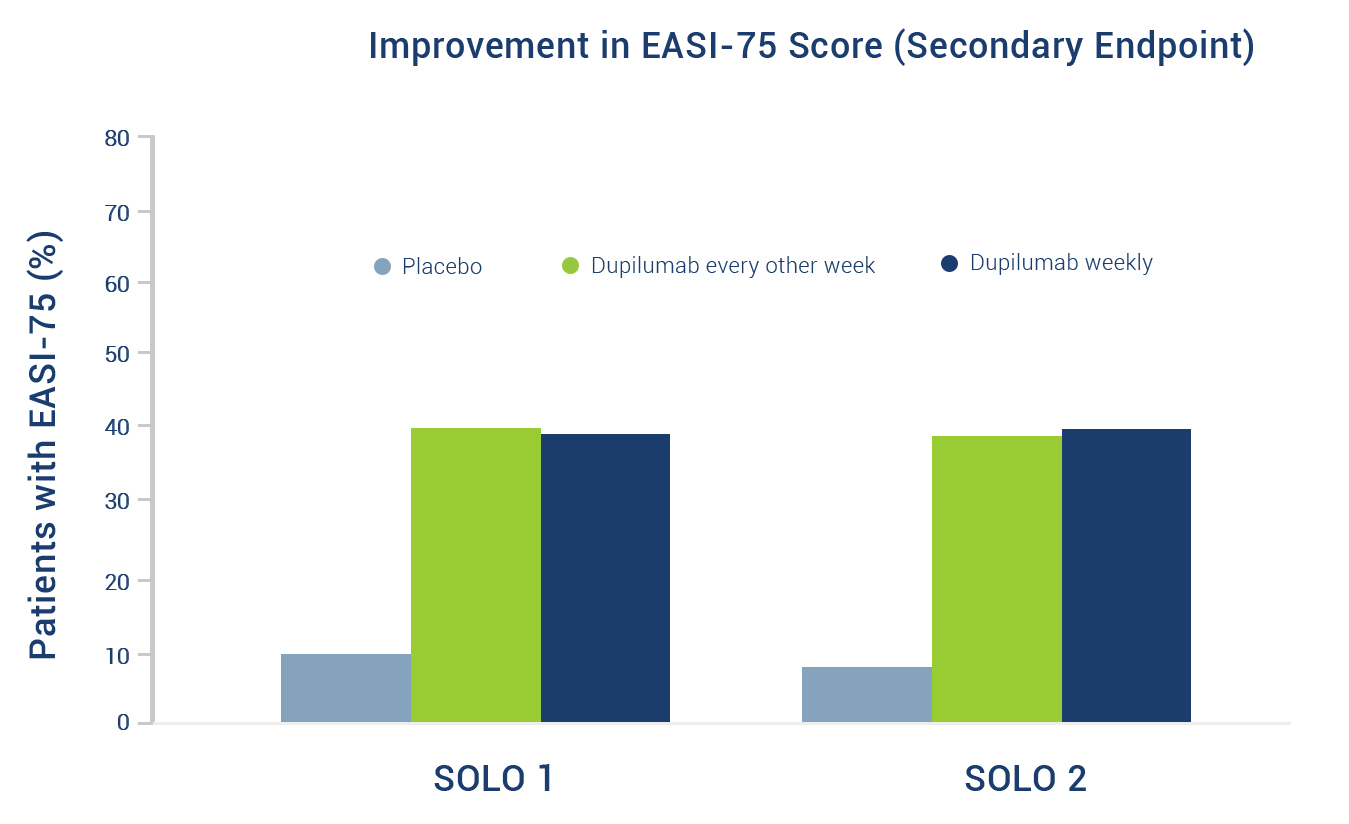 Improvement in EASI-75 Score (Secondary Endpoint)

Patients with EASI-75 (%)

80
70
60
50
40
30
20
10
0

Placebo
Dupilumab every other week
Dupilumab weekly

SOLO 1
SOLO 2